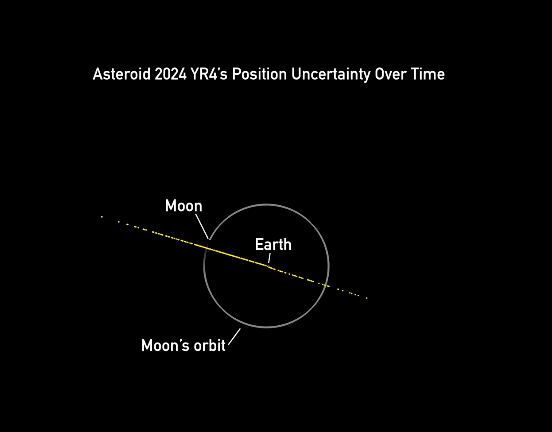 Asteroid 2024 YR4's Position Uncertainty Over Time

Moon

Earth

Moon's orbit